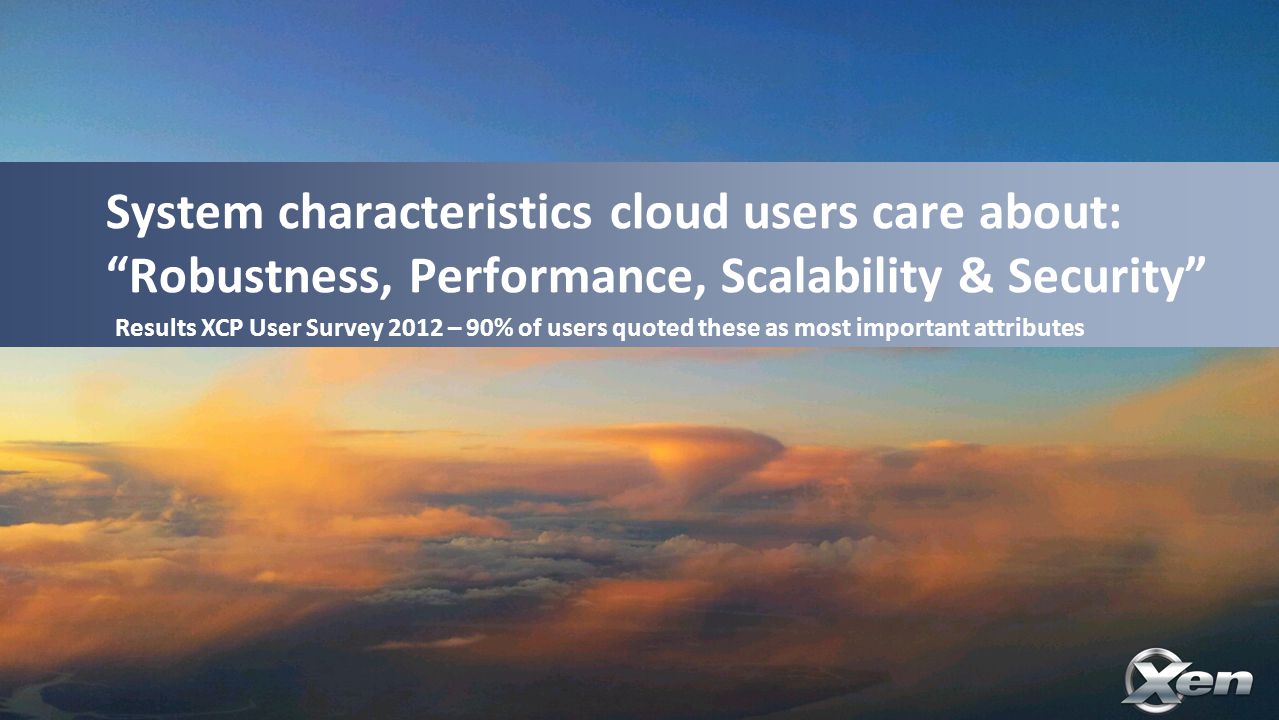 System characteristics cloud users care about:
“Robustness, Performance, Scalability & Security”

Results XCP User Survey 2012 – 90% of users quoted these as most important attributes

Xen